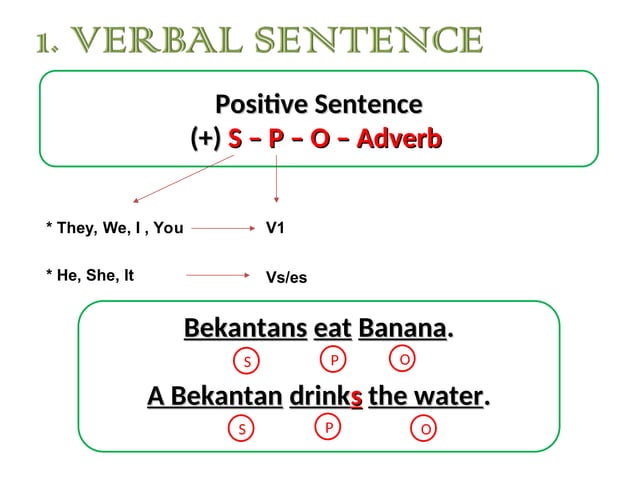 1. VERBAL SENTENCE

Positive Sentence
(+) S – P – O – Adverb

* They, We, I , You → V1

* He, She, It → Vs/es

Bekantans eat Banana.
S P O

A Bekantan drinks the water.
S P O